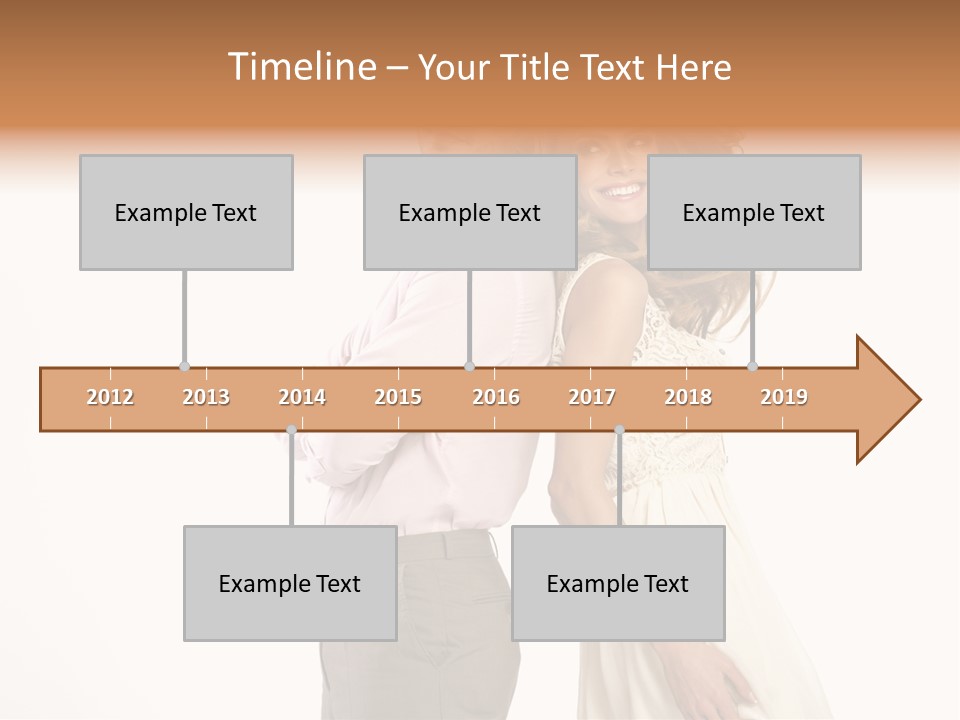 Timeline – Your Title Text Here

Example Text

Example Text

Example Text

2012 2013 2014 2015 2016 2017 2018 2019

Example Text

Example Text